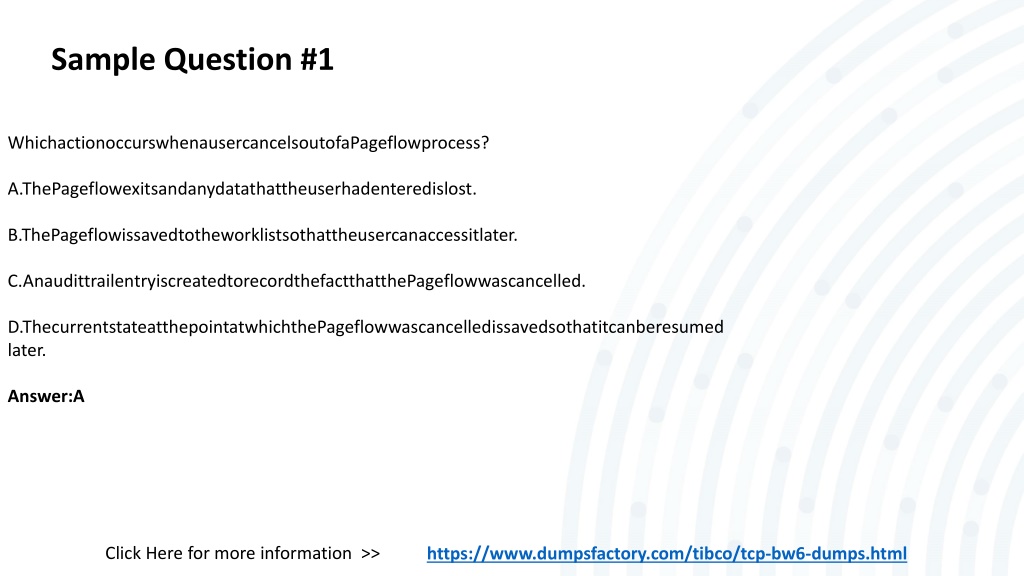 Sample Question #1

WhichactionoccurswhenausercancelsoutofaPageflowprocess?

A.ThePageflowexitsandanydatathattheuserhadenteredislost.

B.ThePageflowissavedtotheworklistsothattheusercanaccessitlater.

C.AnaudittrailentryiscreatedtorecordthefactthatthePageflowwascancelled.

D.ThecurrentstateatthepointatwhichthePageflowwascancelledissavedsothatitcanberesumed later.

Answer:A

Click Here for more information >> https://www.dumpsfactory.com/tibco/tcp-bw6-dumps.html